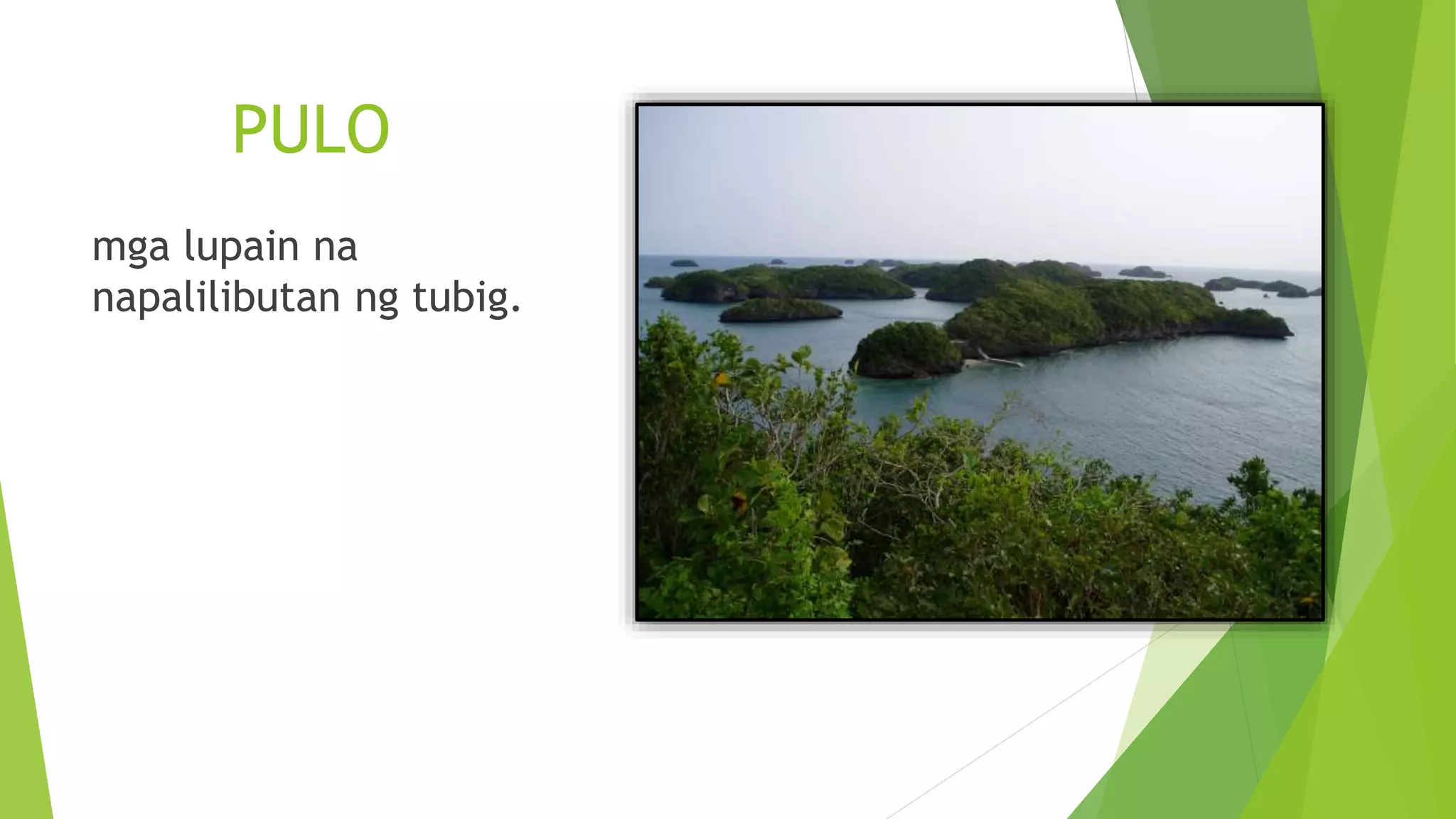 PULO

mga lupain na napalilibutan ng tubig.